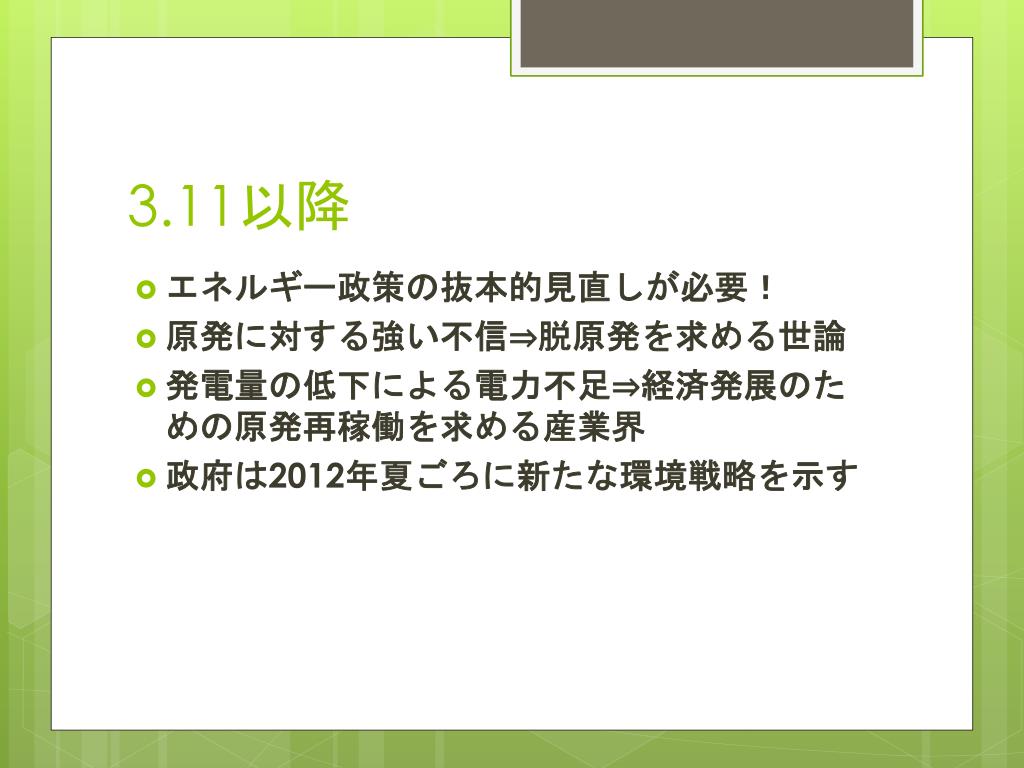 3.11以降

エネルギー政策の抜本的見直しが必要！
原発に対する強い不信⇒脱原発を求める世論
発電量の低下による電力不足⇒経済発展のための原発再稼働を求める産業界
政府は2012年夏ごろに新たな環境戦略を示す